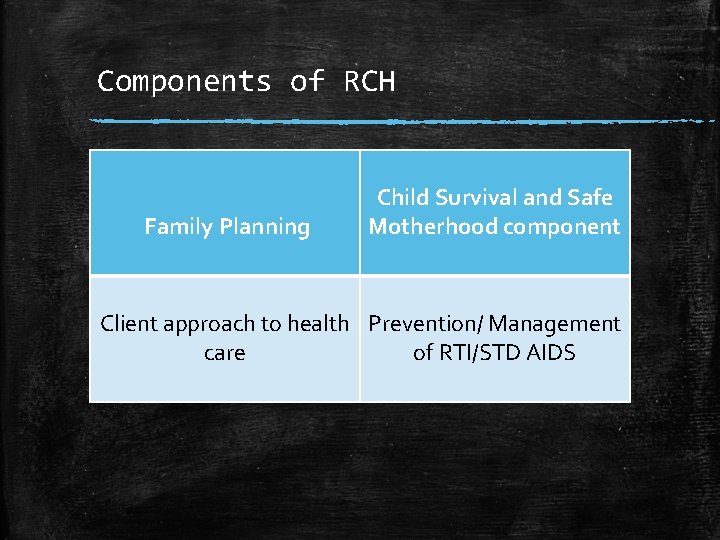 Components of RCH

| Family Planning | Child Survival and Safe Motherhood component |
|---|---|
| Client approach to health care | Prevention/ Management of RTI/STD AIDS |